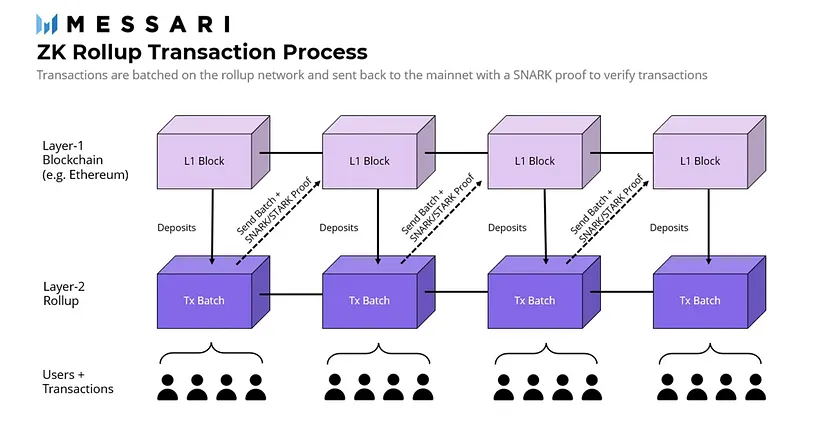 MESSARI

ZK Rollup Transaction Process

Transactions are batched on the rollup network and sent back to the mainnet with a SNARK proof to verify transactions

Layer-1 Blockchain (e.g. Ethereum)

L1 Block

L1 Block

L1 Block

L1 Block

Deposits

Send Batch + SNARK/STARK Proof

Deposits

Send Batch + SNARK/STARK Proof

Deposits

Send Batch + SNARK/STARK Proof

Deposits

Layer-2 Rollup

Tx Batch

Tx Batch

Tx Batch

Tx Batch

Users + Transactions